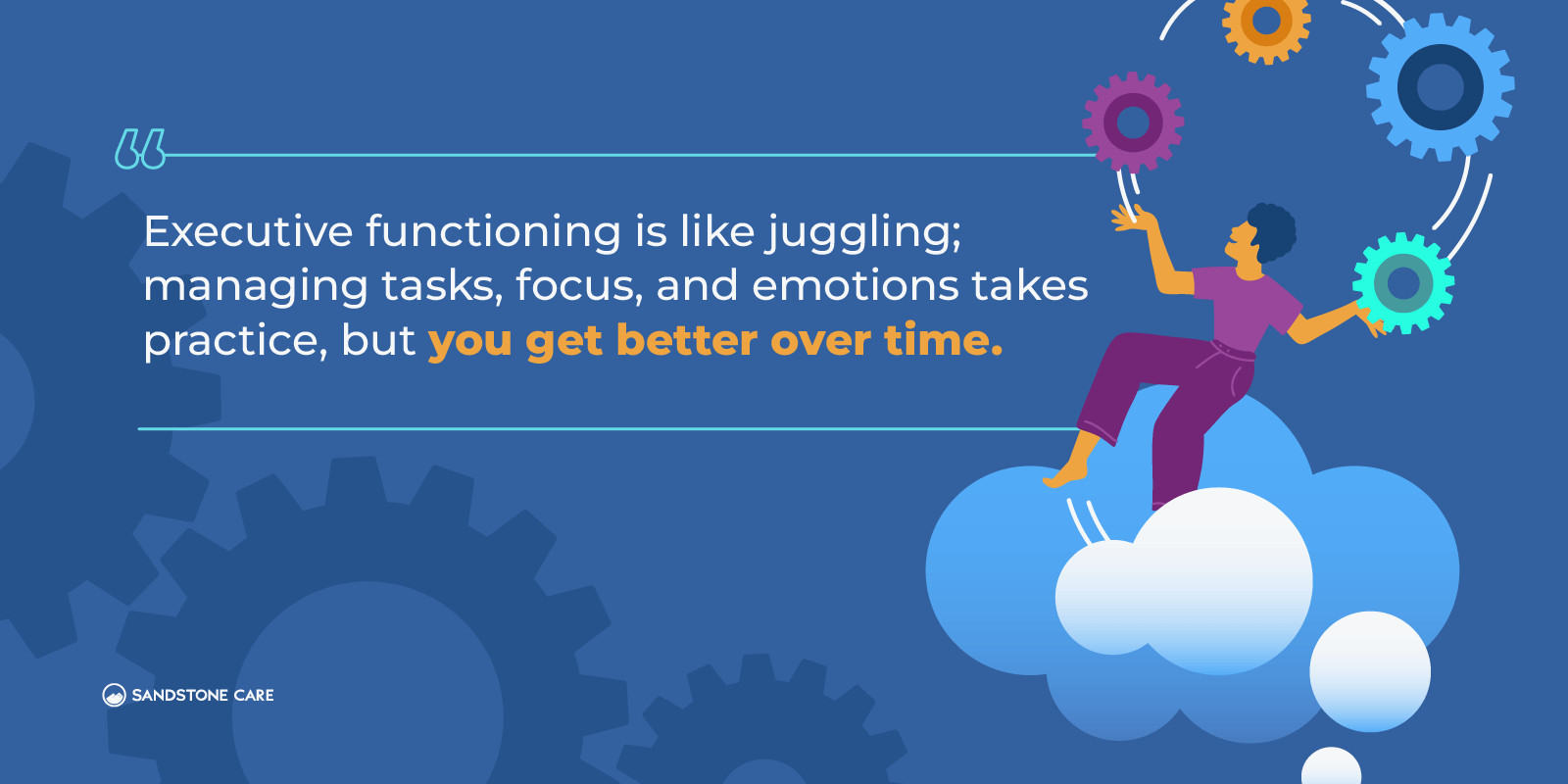 Executive functioning is like juggling; managing tasks, focus, and emotions takes practice, but you get better over time.

SANDSTONE CARE